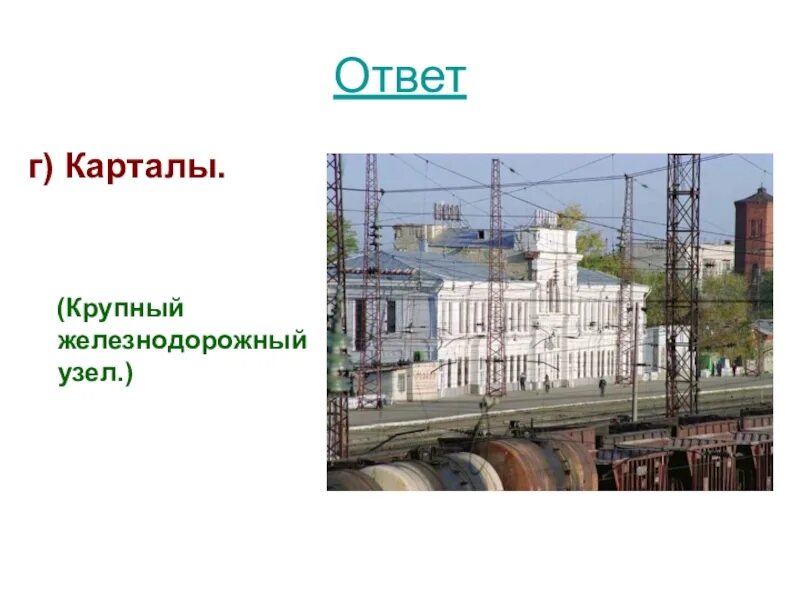 Ответ

г) Карталы.

(Крупный железнодорожный узел.)